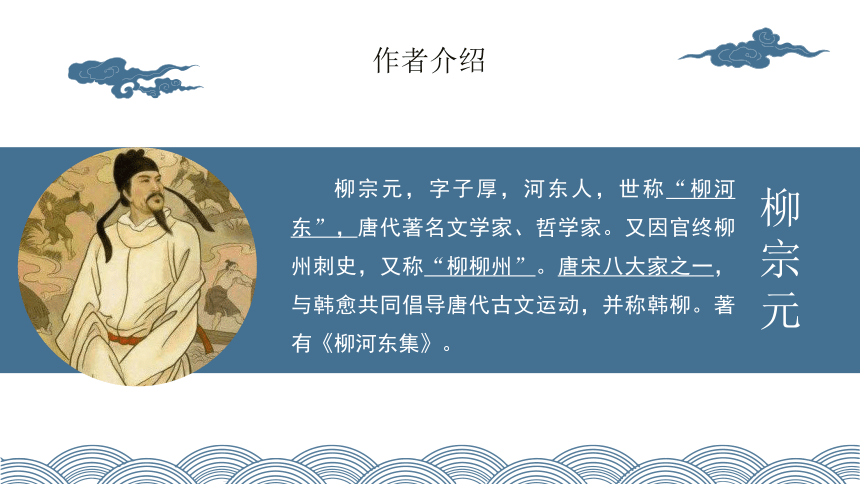 作者介绍

柳宗元，字子厚，河东人，世称“柳河东”，唐代著名文学家、哲学家。又因官终柳州刺史，又称“柳柳州”。唐宋八大家之一，与韩愈共同倡导唐代古文运动，并称韩柳。著有《柳河东集》。

柳宗元